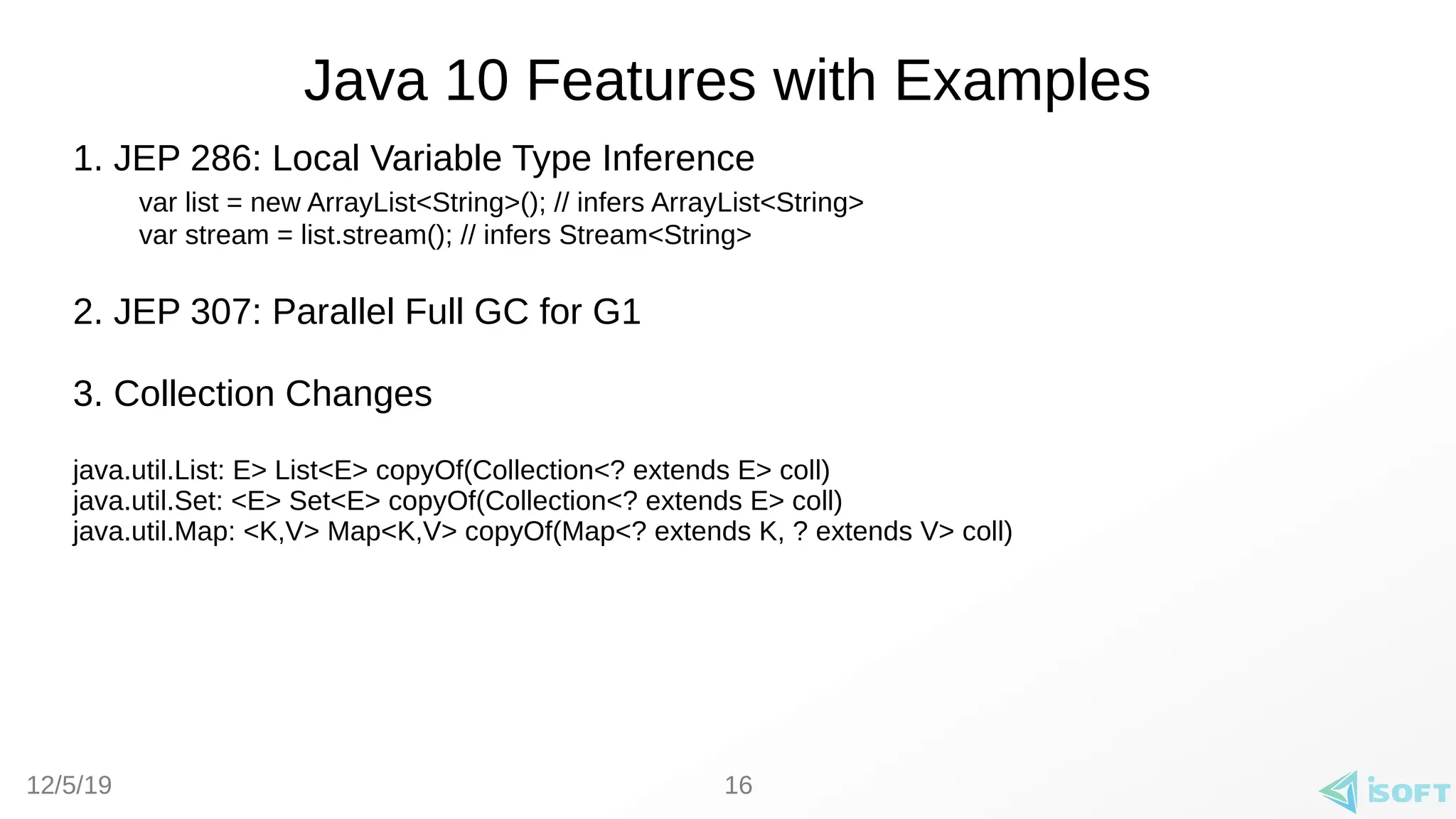 Java 10 Features with Examples

1. JEP 286: Local Variable Type Inference

var list = new ArrayList<String>(); // infers ArrayList<String>
var stream = list.stream(); // infers Stream<String>

2. JEP 307: Parallel Full GC for G1

3. Collection Changes

java.util.List: E> List<E> copyOf(Collection<? extends E> coll)
java.util.Set: <E> Set<E> copyOf(Collection<? extends E> coll)
java.util.Map: <K,V> Map<K,V> copyOf(Map<? extends K, ? extends V> coll)

12/5/19

16

iSOFT